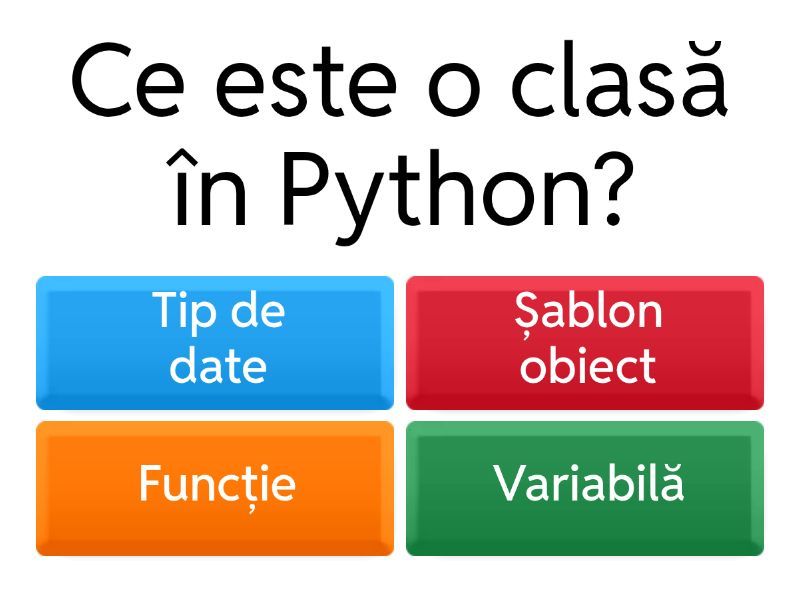 Ce este o clasă în Python?

Tip de date

Șablon obiect

Funcție

Variabilă